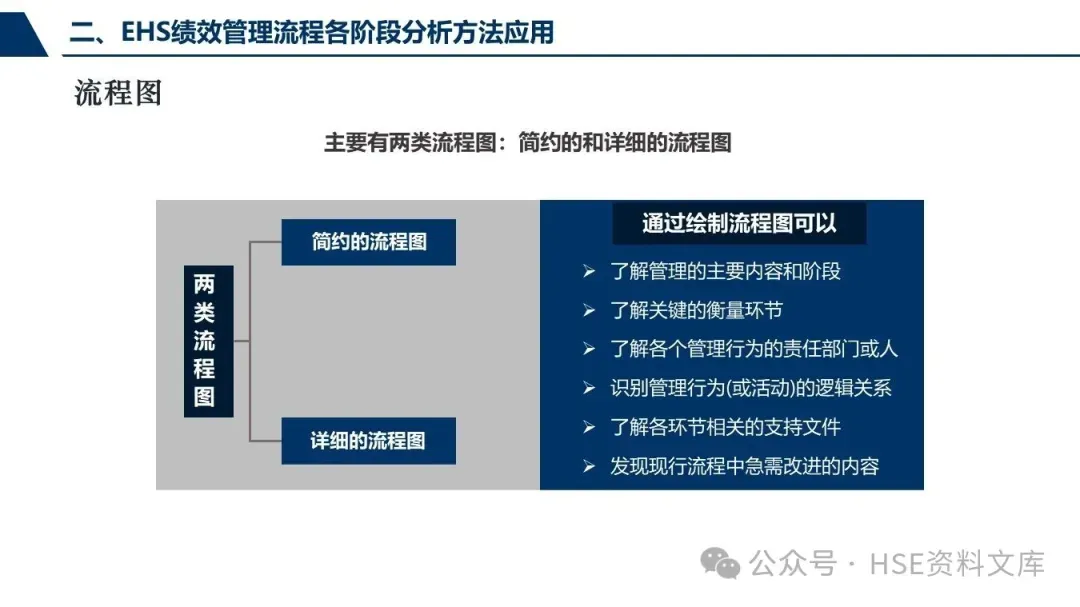 二、EHS绩效管理流程各阶段分析方法应用

流程图

主要有两类流程图：简约的和详细的流程图

两类流程图

简约的流程图

详细的流程图

通过绘制流程图可以

➢ 了解管理的主要内容和阶段
➢ 了解关键的衡量环节
➢ 了解各个管理行为的责任部门或人
➢ 识别管理行为(或活动)的逻辑关系
➢ 了解各环节相关的支持文件
➢ 发现现行流程中急需改进的内容

公众号 · HSE资料文库